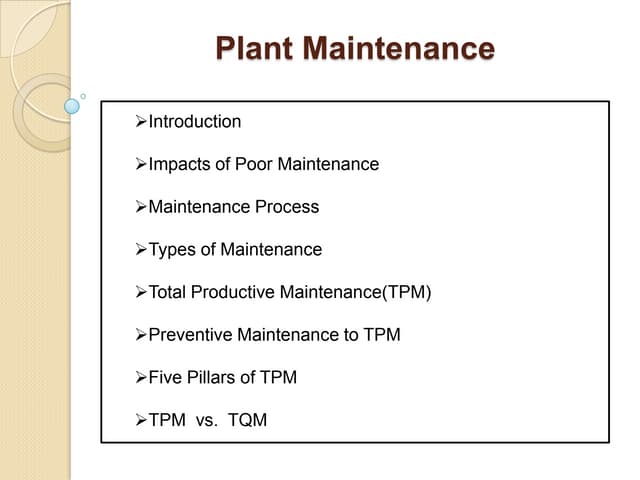 Plant Maintenance

➢Introduction

➢Impacts of Poor Maintenance

➢Maintenance Process

➢Types of Maintenance

➢Total Productive Maintenance(TPM)

➢Preventive Maintenance to TPM

➢Five Pillars of TPM

➢TPM vs. TQM